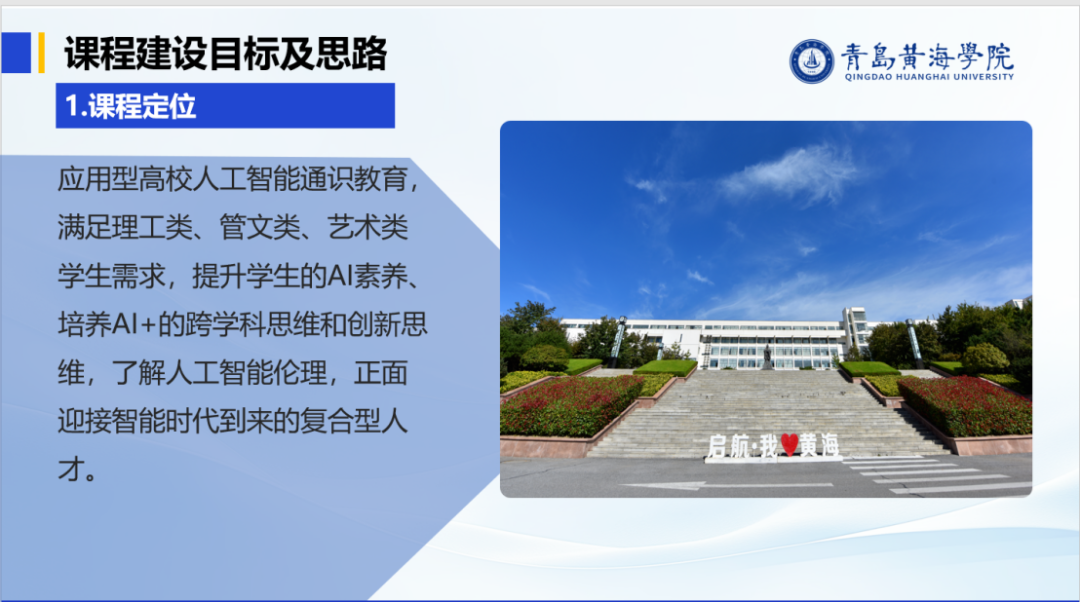 课程建设目标及思路

青島黄海學院
QINGDAO HUANGHAI UNIVERSITY

1.课程定位

应用型高校人工智能通识教育，满足理工类、管文类、艺术类学生需求，提升学生的AI素养、培养AI+的跨学科思维和创新思维，了解人工智能伦理，正面迎接智能时代到来的复合型人才。

启航·我♥黄海